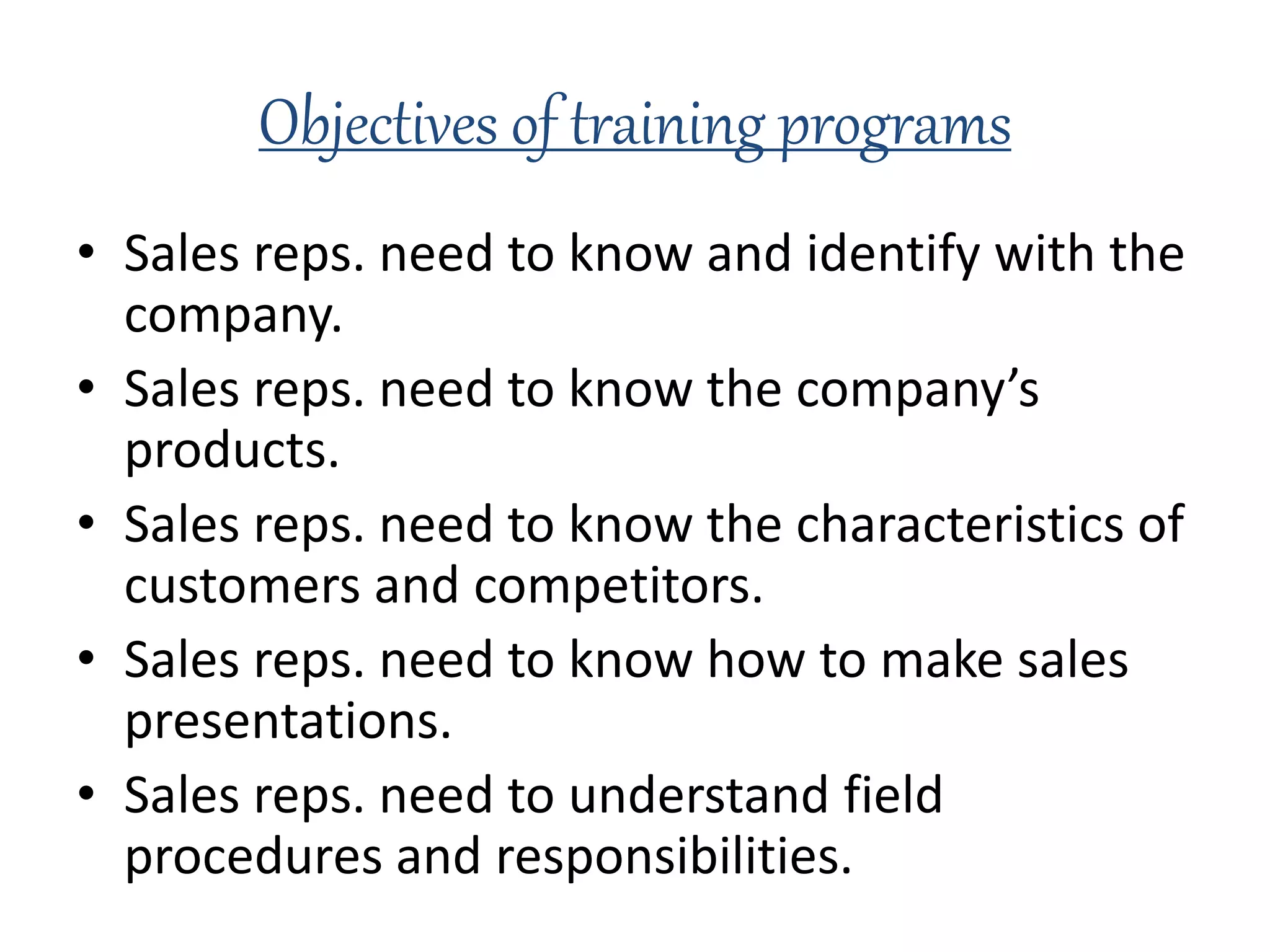 Objectives of training programs

• Sales reps. need to know and identify with the company.
• Sales reps. need to know the company's products.
• Sales reps. need to know the characteristics of customers and competitors.
• Sales reps. need to know how to make sales presentations.
• Sales reps. need to understand field procedures and responsibilities.